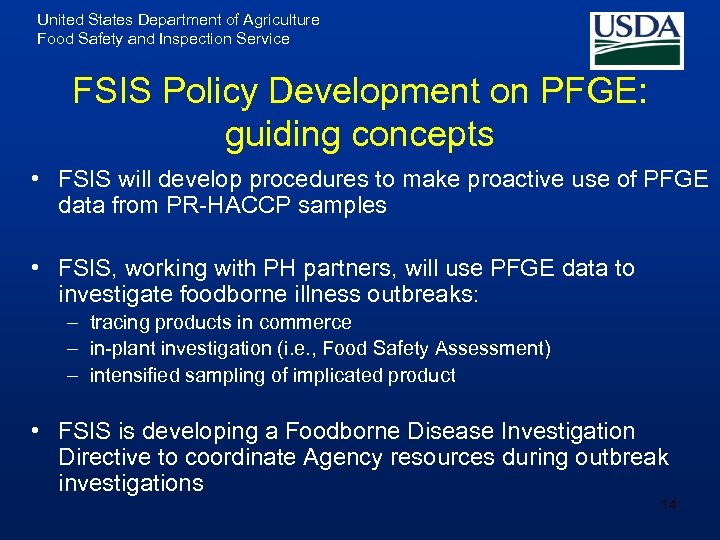 United States Department of Agriculture
Food Safety and Inspection Service

USDA

FSIS Policy Development on PFGE: guiding concepts

• FSIS will develop procedures to make proactive use of PFGE data from PR-HACCP samples

• FSIS, working with PH partners, will use PFGE data to investigate foodborne illness outbreaks:
– tracing products in commerce
– in-plant investigation (i.e., Food Safety Assessment)
– intensified sampling of implicated product

• FSIS is developing a Foodborne Disease Investigation Directive to coordinate Agency resources during outbreak investigations

14